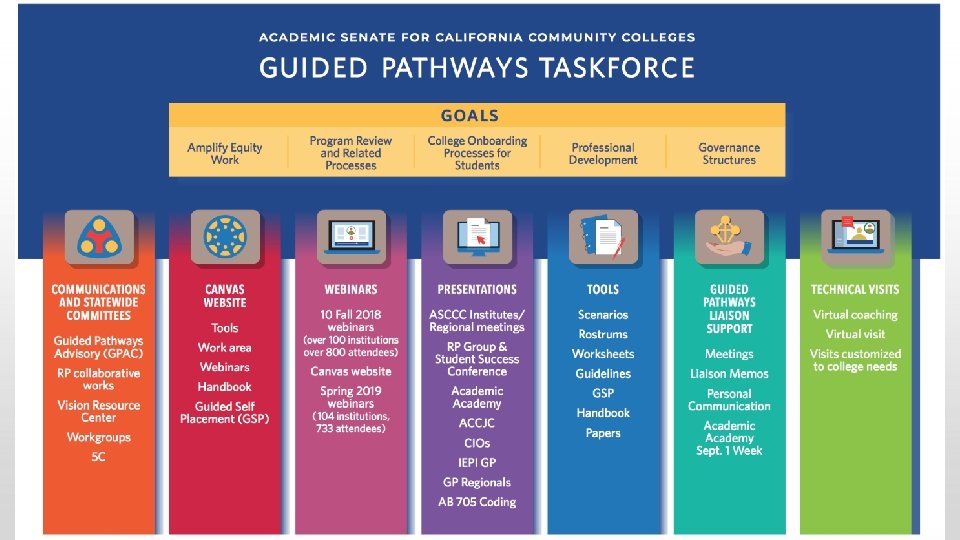 ACADEMIC SENATE FOR CALIFORNIA COMMUNITY COLLEGES

GUIDED PATHWAYS TASKFORCE

GOALS

Amplify Equity Work

Program Review and Related Processes

College Onboarding Processes for Students

Professional Development

Governance Structures

COMMUNICATIONS AND STATEWIDE COMMITTEES

Guided Pathways Advisory (GPAC)

RP collaborative works

Vision Resource Center

Workgroups

5C

CANVAS WEBSITE

Tools

Work area

Webinars

Handbook

Guided Self Placement (GSP)

WEBINARS

10 Fall 2018 webinars (over 100 institutions over 800 attendees)

Canvas website

Spring 2019 webinars (104 institutions, 733 attendees)

PRESENTATIONS

ASCCC Institutes/ Regional meetings

RP Group & Student Success Conference

Academic Academy

ACCJC

CIOs

IEPI GP

GP Regionals

AB 705 Coding

TOOLS

Scenarios

Rostrums

Worksheets

Guidelines

GSP

Handbook

Papers

GUIDED PATHWAYS LIAISON SUPPORT

Meetings

Liaison Memos

Personal Communication

Academic Academy Sept. 1 Week

TECHNICAL VISITS

Virtual coaching

Virtual visit

Visits customized to college needs